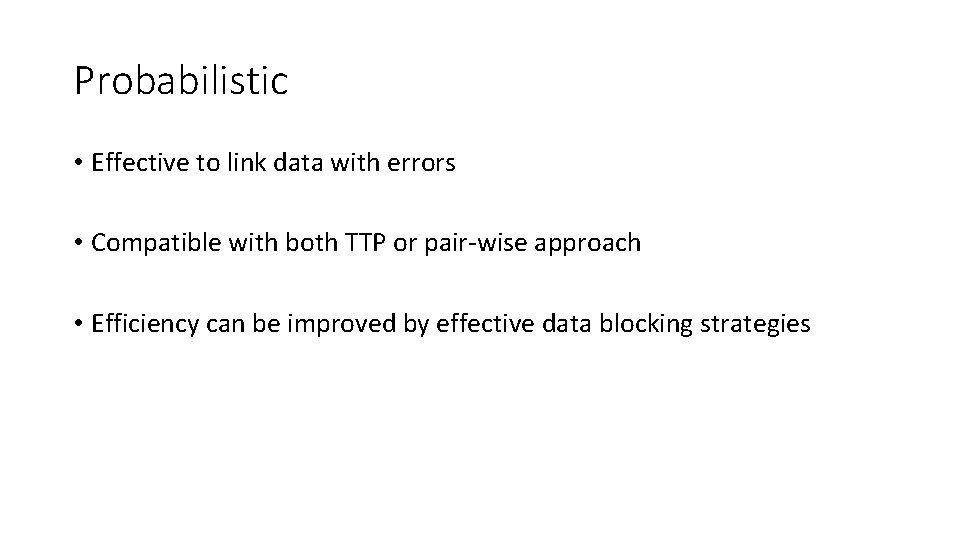 Probabilistic

• Effective to link data with errors

• Compatible with both TTP or pair-wise approach

• Efficiency can be improved by effective data blocking strategies